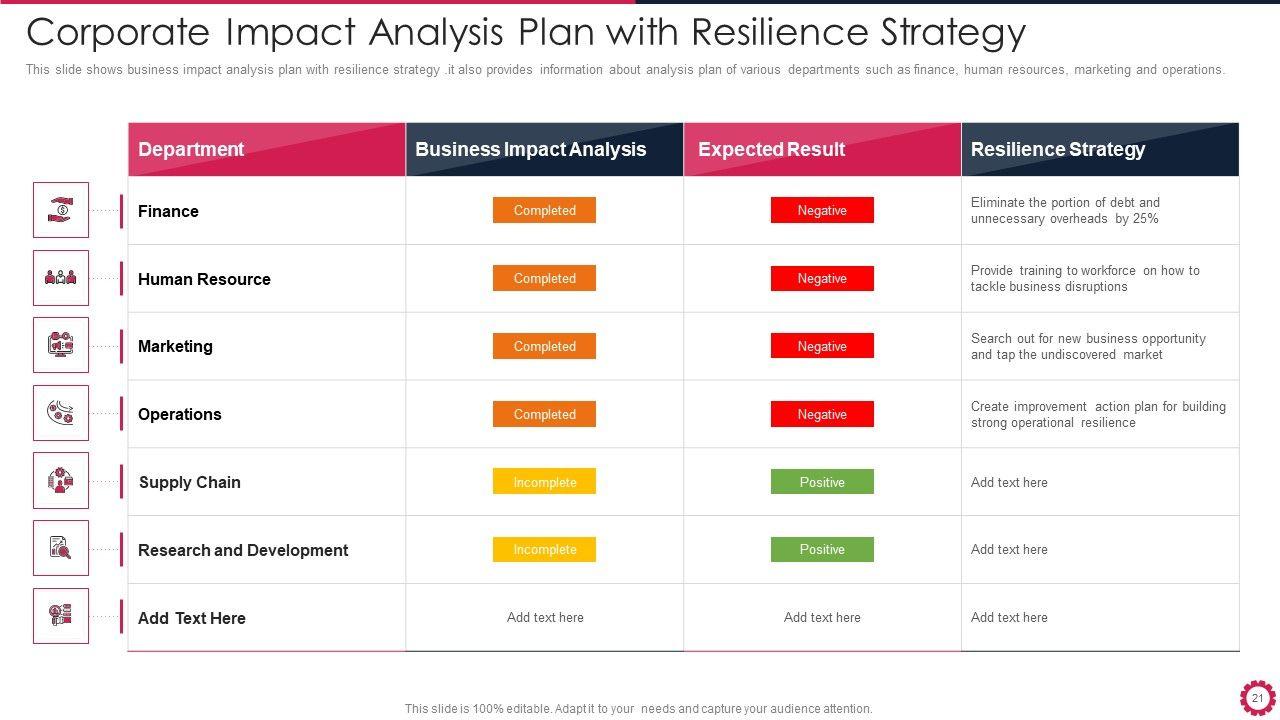 Corporate Impact Analysis Plan with Resilience Strategy

This slide shows business impact analysis plan with resilience strategy .it also provides information about analysis plan of various departments such as finance, human resources, marketing and operations.

| Department | Business Impact Analysis | Expected Result | Resilience Strategy |
|---|---|---|---|
| Finance | Completed | Negative | Eliminate the portion of debt and unnecessary overheads by 25% |
| Human Resource | Completed | Negative | Provide training to workforce on how to tackle business disruptions |
| Marketing | Completed | Negative | Search out for new business opportunity and tap the undiscovered market |
| Operations | Completed | Negative | Create improvement action plan for building strong operational resilience |
| Supply Chain | Incomplete | Positive | Add text here |
| Research and Development | Incomplete | Positive | Add text here |
| Add Text Here | Add text here | Add text here | Add text here |

This slide is 100% editable. Adapt it to your needs and capture your audience attention.

21